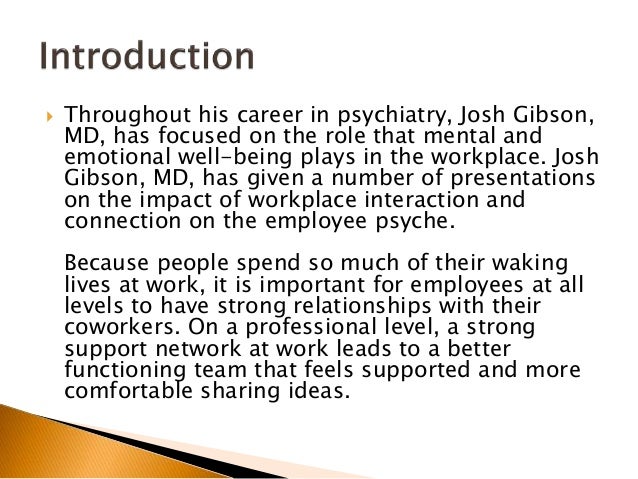 Introduction

Throughout his career in psychiatry, Josh Gibson, MD, has focused on the role that mental and emotional well-being plays in the workplace. Josh Gibson, MD, has given a number of presentations on the impact of workplace interaction and connection on the employee psyche.

Because people spend so much of their waking lives at work, it is important for employees at all levels to have strong relationships with their coworkers. On a professional level, a strong support network at work leads to a better functioning team that feels supported and more comfortable sharing ideas.